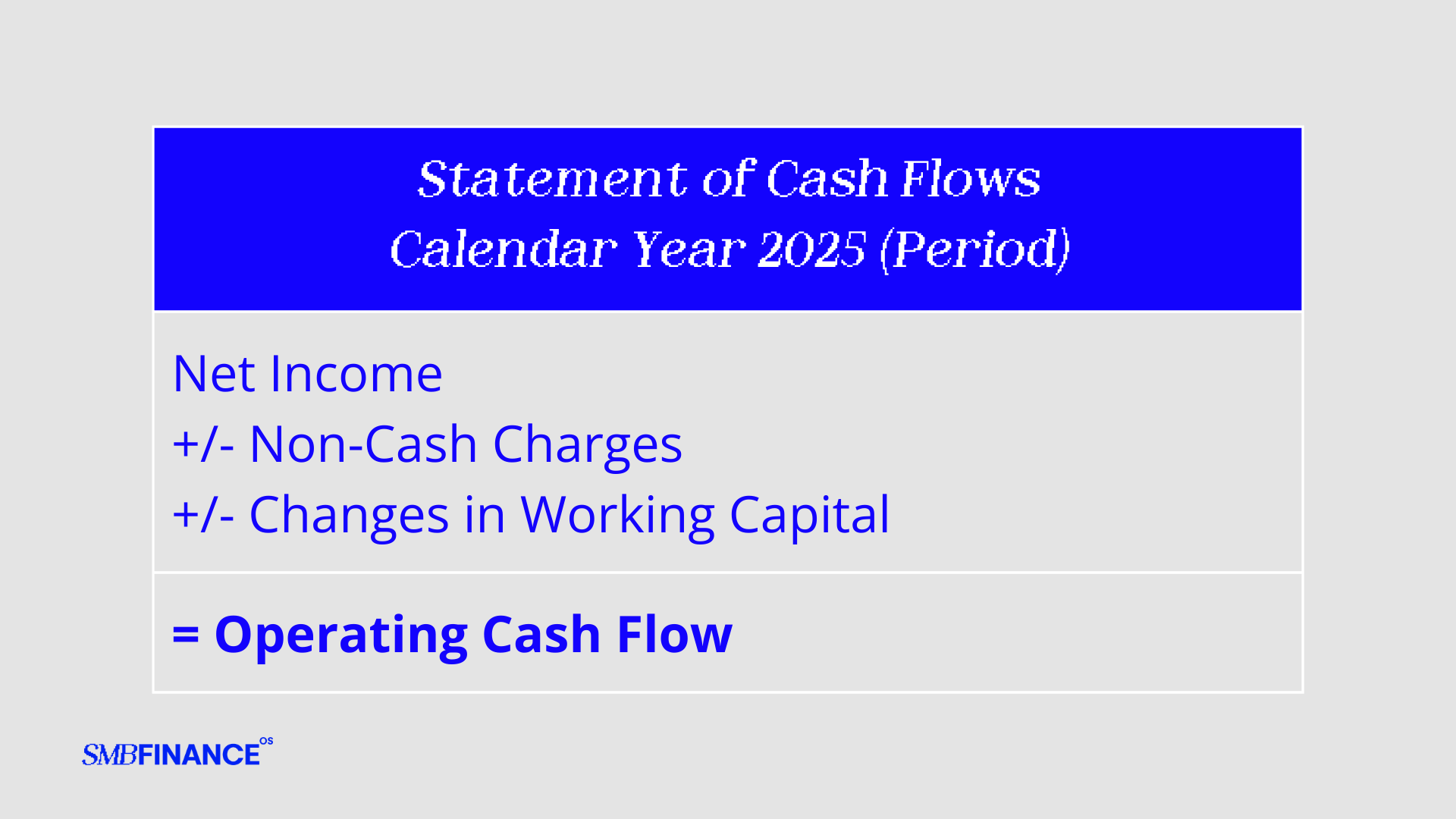 Statement of Cash Flows
Calendar Year 2025 (Period)

Net Income
+/- Non-Cash Charges
+/- Changes in Working Capital

= Operating Cash Flow

SMBFINANCE OS